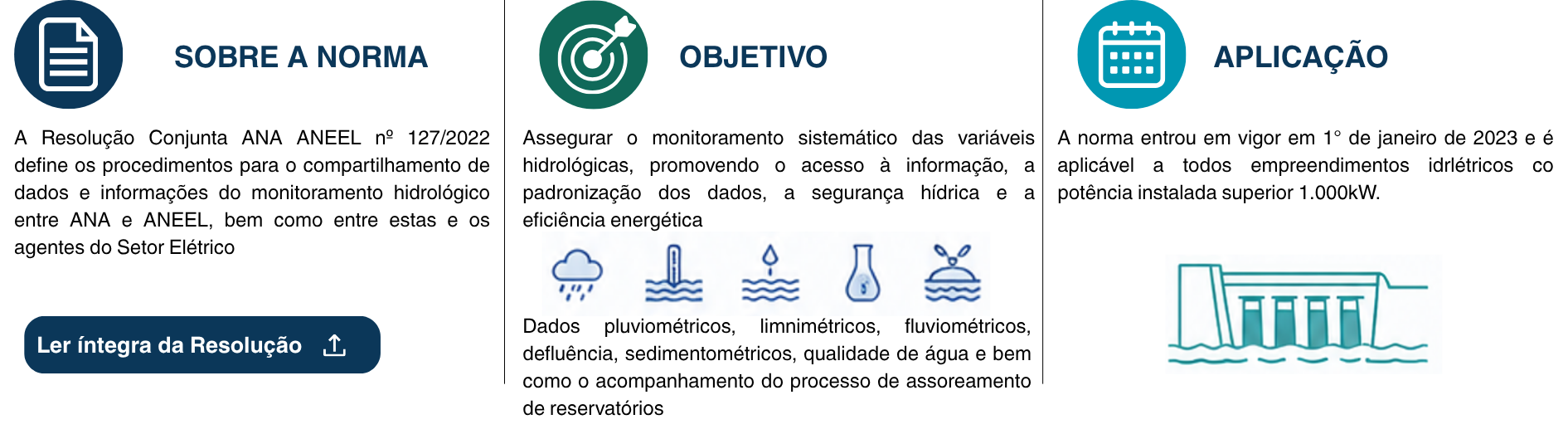 SOBRE A NORMA

A Resolução Conjunta ANA ANEEL nº 127/2022 define os procedimentos para o compartilhamento de dados e informações do monitoramento hidrológico entre ANA e ANEEL, bem como entre estas e os agentes do Setor Elétrico

Ler íntegra da Resolução

OBJETIVO

Assegurar o monitoramento sistemático das variáveis hidrológicas, promovendo o acesso à informação, a padronização dos dados, a segurança hídrica e a eficiência energética

Dados pluviométricos, limnimétricos, fluviométricos, defluência, sedimentométricos, qualidade de água e bem como o acompanhamento do processo de assoreamento de reservatórios

APLICAÇÃO

A norma entrou em vigor em 1° de janeiro de 2023 e é aplicável a todos empreendimentos idrlétricos co potência instalada superior 1.000kW.